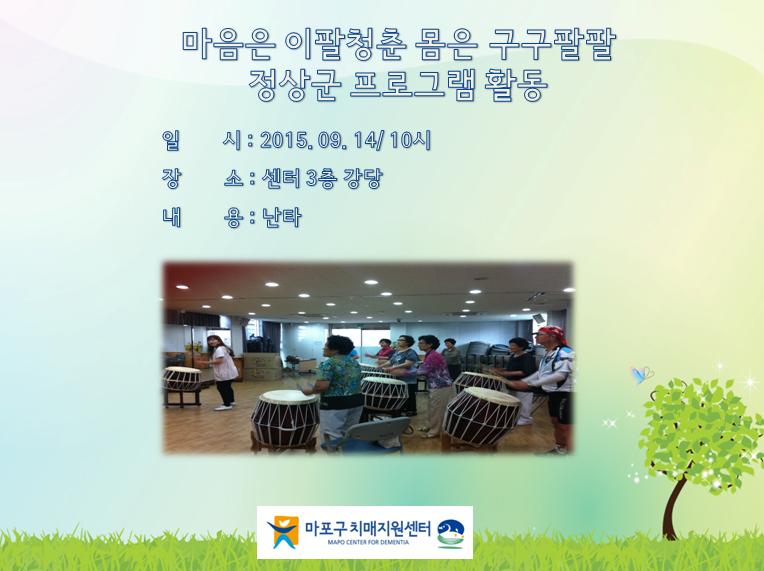 마음은 이팔청춘 몸은 구구팔팔
정상군 프로그램 활동

일 시 : 2015. 09. 14/ 10시
장 소 : 센터 3층 강당
내 용 : 난타

마포구치매지원센터
MAPO CENTER FOR DEMENTIA